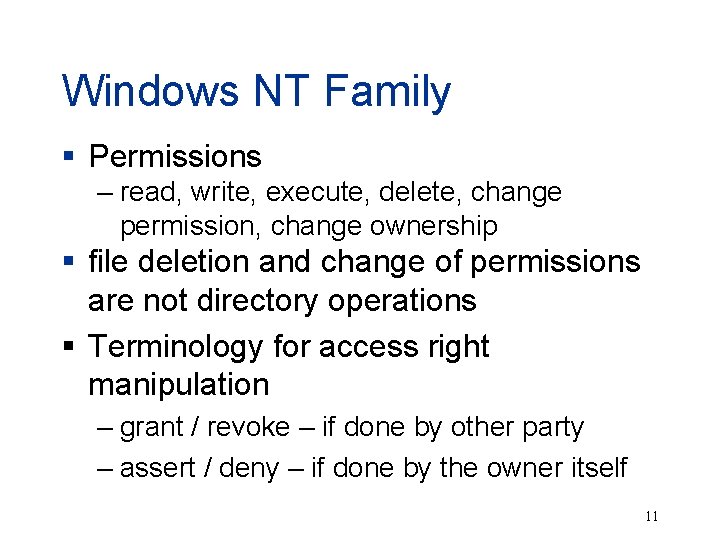 Windows NT Family

▪ Permissions
– read, write, execute, delete, change permission, change ownership

▪ file deletion and change of permissions are not directory operations

▪ Terminology for access right manipulation
– grant / revoke – if done by other party
– assert / deny – if done by the owner itself

11